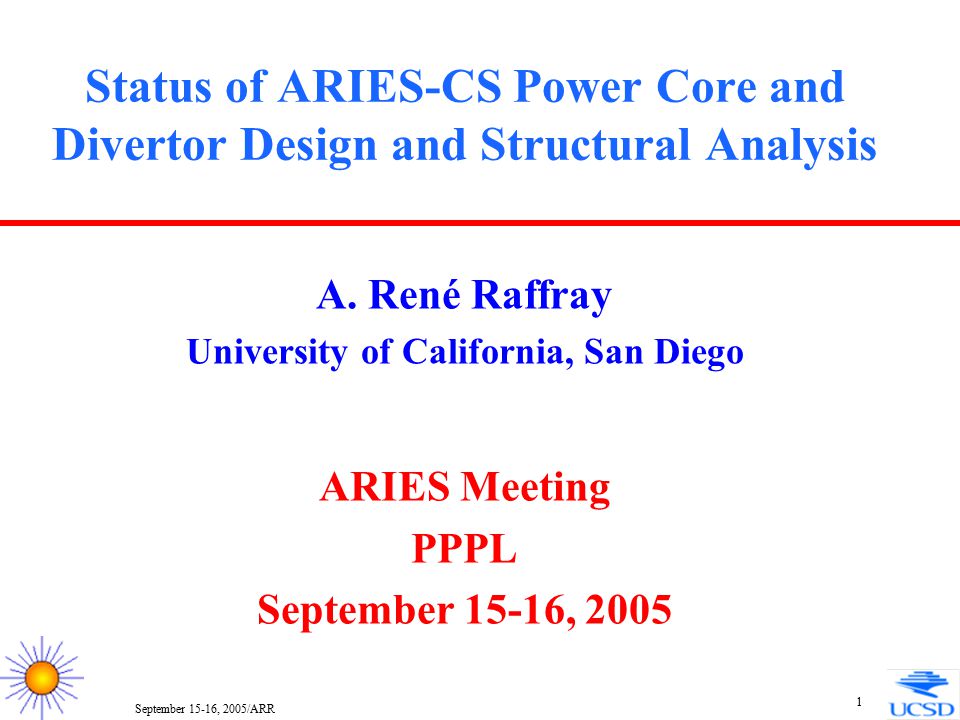 Status of ARIES-CS Power Core and Divertor Design and Structural Analysis

A. René Raffray
University of California, San Diego

ARIES Meeting
PPPL
September 15-16, 2005

September 15-16, 2005/ARR

1

UCSD